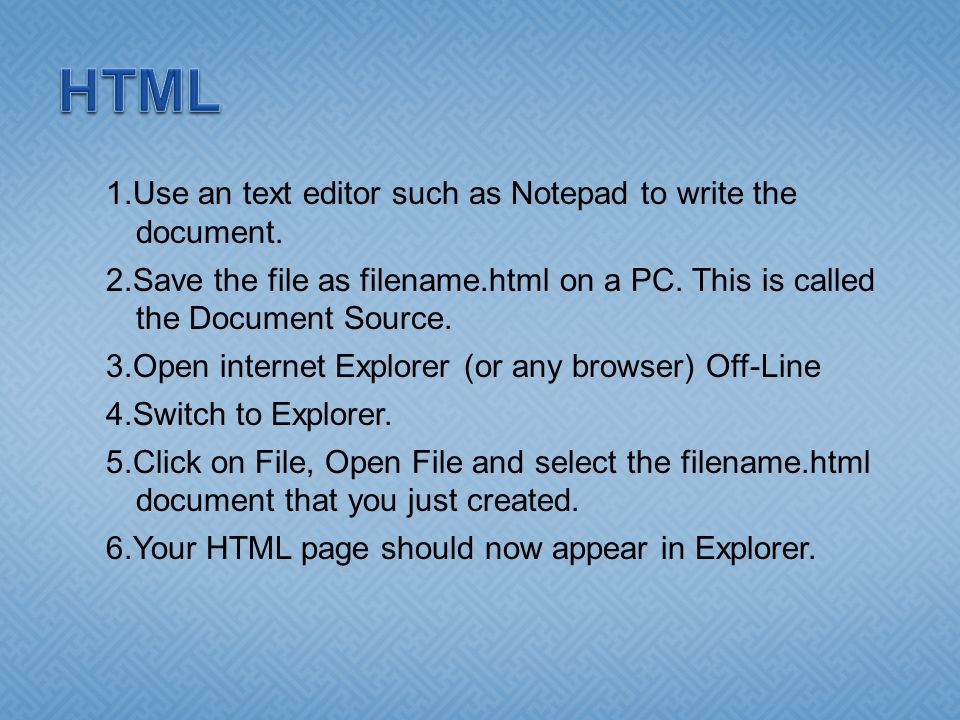 HTML

1.Use an text editor such as Notepad to write the document.

2.Save the file as filename.html on a PC. This is called the Document Source.

3.Open internet Explorer (or any browser) Off-Line

4.Switch to Explorer.

5.Click on File, Open File and select the filename.html document that you just created.

6.Your HTML page should now appear in Explorer.